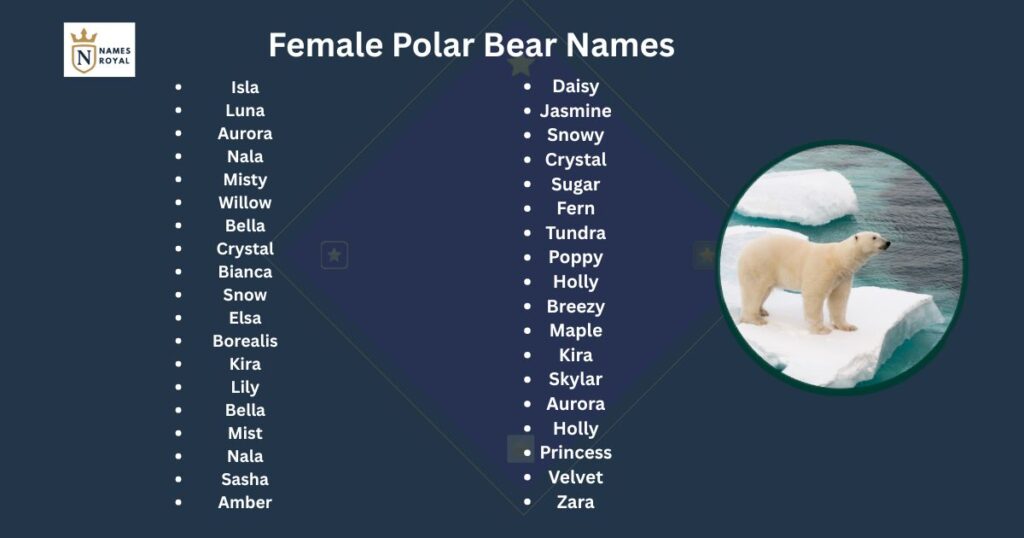 N NAMES ROYAL

Female Polar Bear Names

- Isla
- Luna
- Aurora
- Nala
- Misty
- Willow
- Bella
- Crystal
- Bianca
- Snow
- Elsa
- Borealis
- Kira
- Lily
- Bella
- Mist
- Nala
- Sasha
- Amber

- Daisy
- Jasmine
- Snowy
- Crystal
- Sugar
- Fern
- Tundra
- Poppy
- Holly
- Breezy
- Maple
- Kira
- Skylar
- Aurora
- Holly
- Princess
- Velvet
- Zara